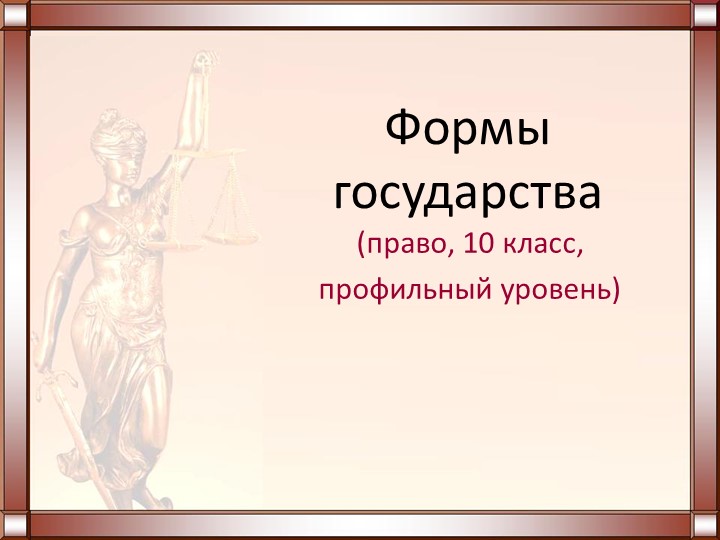 Формы государства

(право, 10 класс, профильный уровень)